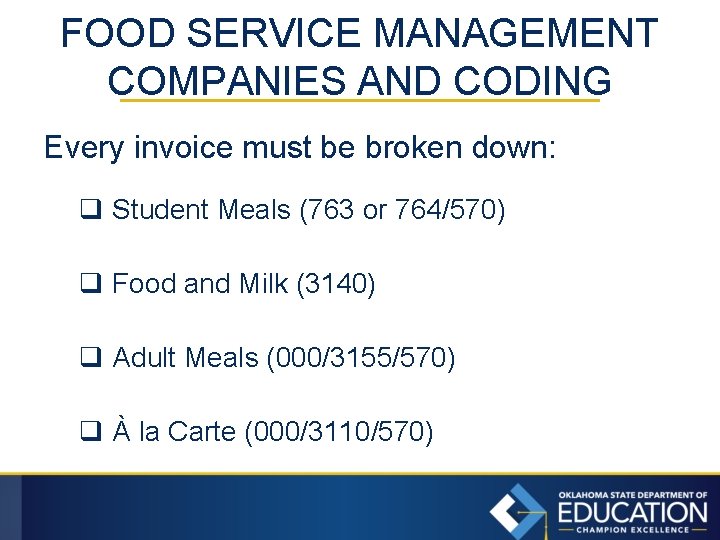 FOOD SERVICE MANAGEMENT COMPANIES AND CODING

Every invoice must be broken down:

❑ Student Meals (763 or 764/570)

❑ Food and Milk (3140)

❑ Adult Meals (000/3155/570)

❑ À la Carte (000/3110/570)

OKLAHOMA STATE DEPARTMENT OF
EDUCATION
CHAMPION EXCELLENCE